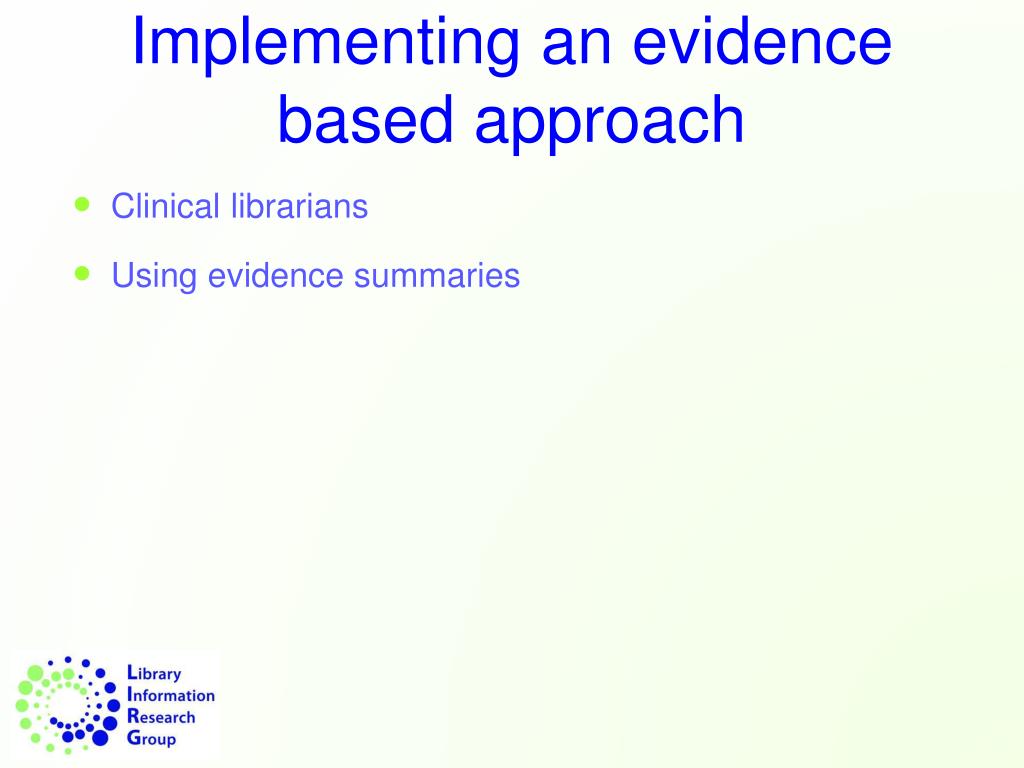 Implementing an evidence based approach

- Clinical librarians
- Using evidence summaries

Library
Information
Research
Group